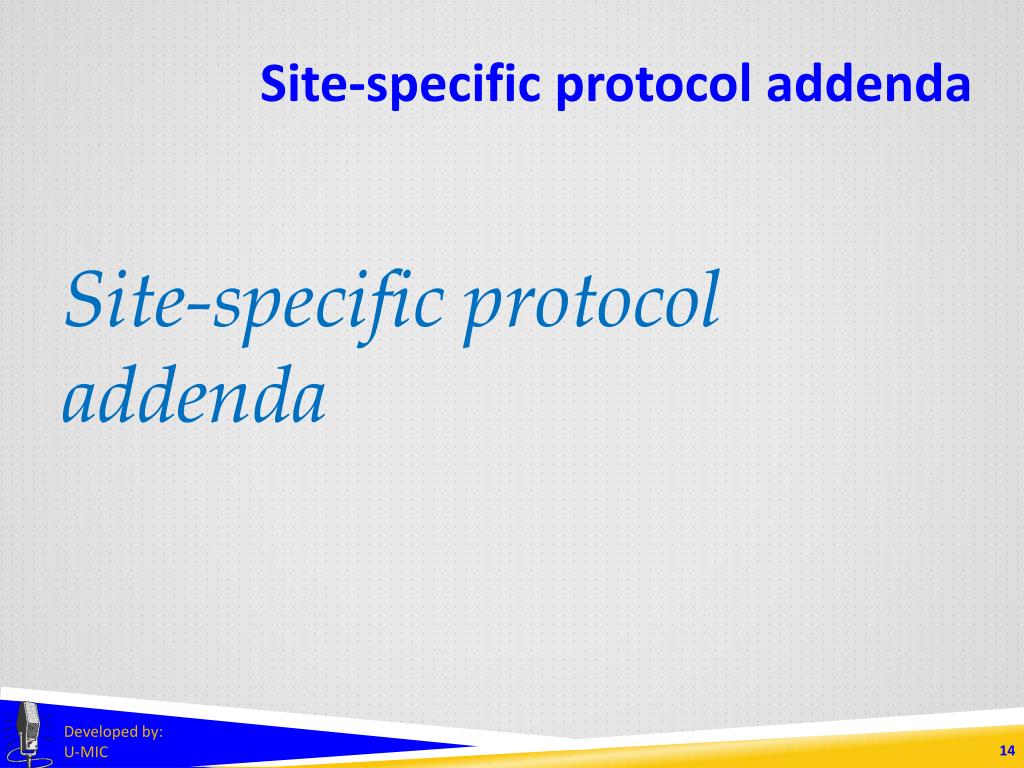 Site-specific protocol addenda

Site-specific protocol addenda

Developed by:
U-MIC

14